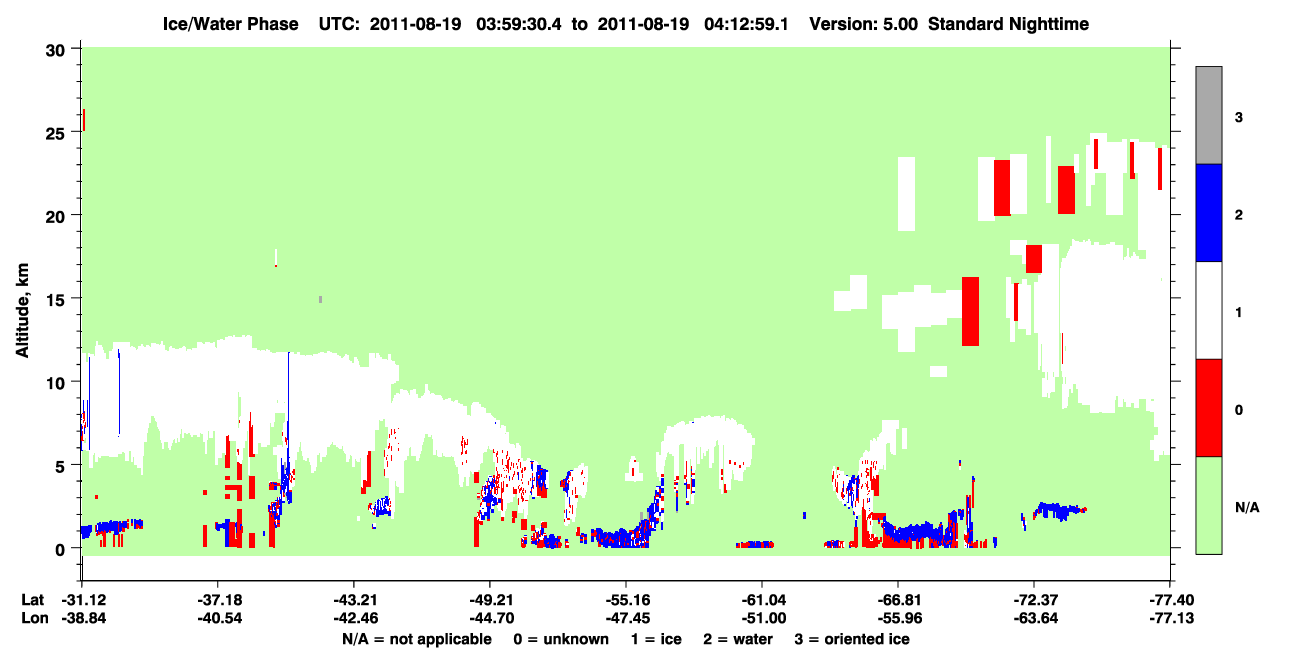 Ice/Water Phase UTC: 2011-08-19 03:59:30.4 to 2011-08-19 04:12:59.1 Version: 5.00 Standard Nighttime

Altitude, km

30
25
20
15
10
5
0

3
2
1
0
N/A

Lat -31.12 -37.18 -43.21 -49.21 -55.16 -61.04 -66.81 -72.37 -77.40
Lon -38.84 -40.54 -42.46 -44.70 -47.45 -51.00 -55.96 -63.64 -77.13

N/A = not applicable 0 = unknown 1 = ice 2 = water 3 = oriented ice